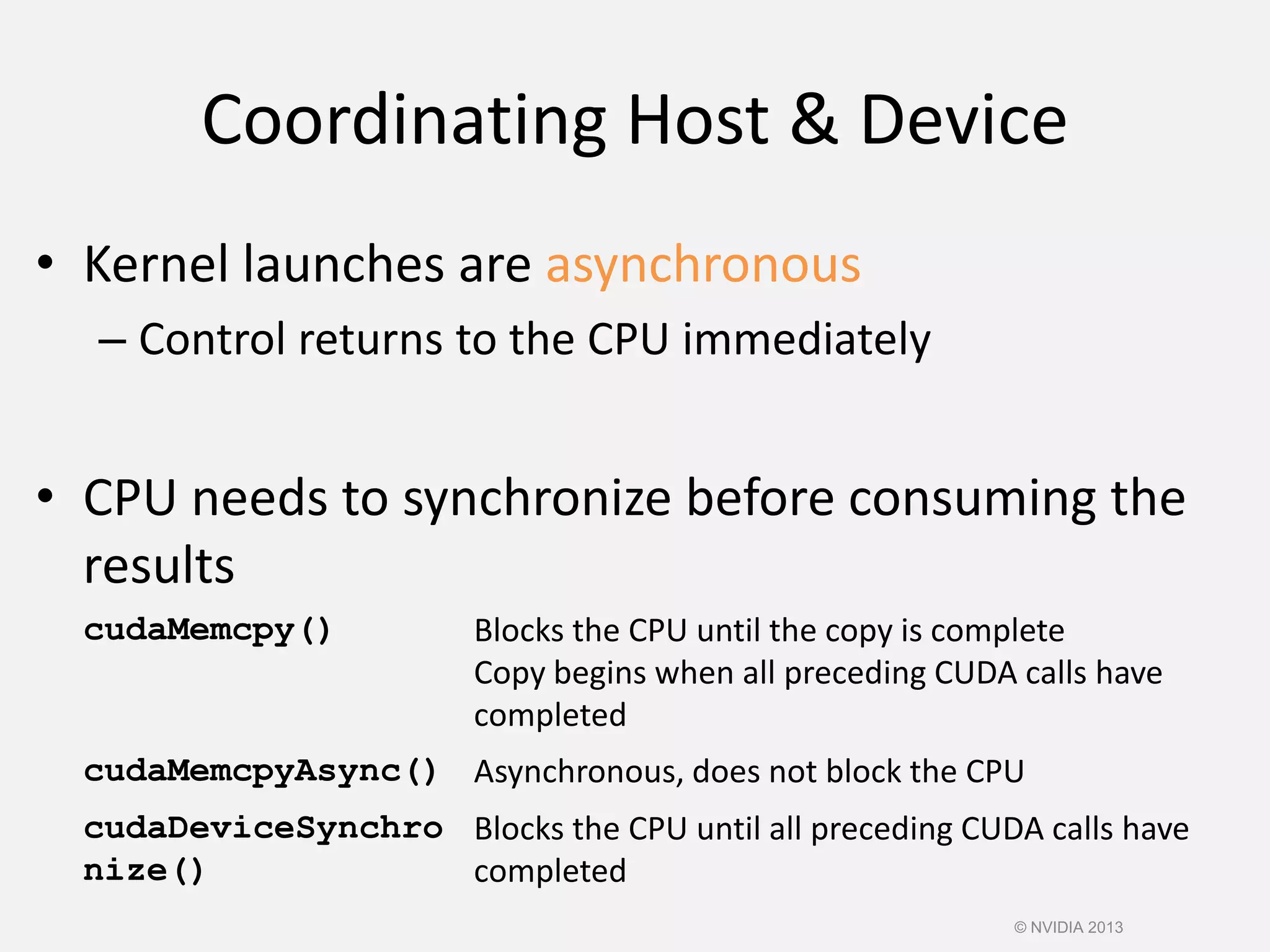 Coordinating Host & Device

• Kernel launches are asynchronous
– Control returns to the CPU immediately

• CPU needs to synchronize before consuming the results

| | |
|---|---|
| cudaMemcpy() | Blocks the CPU until the copy is complete Copy begins when all preceding CUDA calls have completed |
| cudaMemcpyAsync() | Asynchronous, does not block the CPU |
| cudaDeviceSynchronize() | Blocks the CPU until all preceding CUDA calls have completed |

© NVIDIA 2013